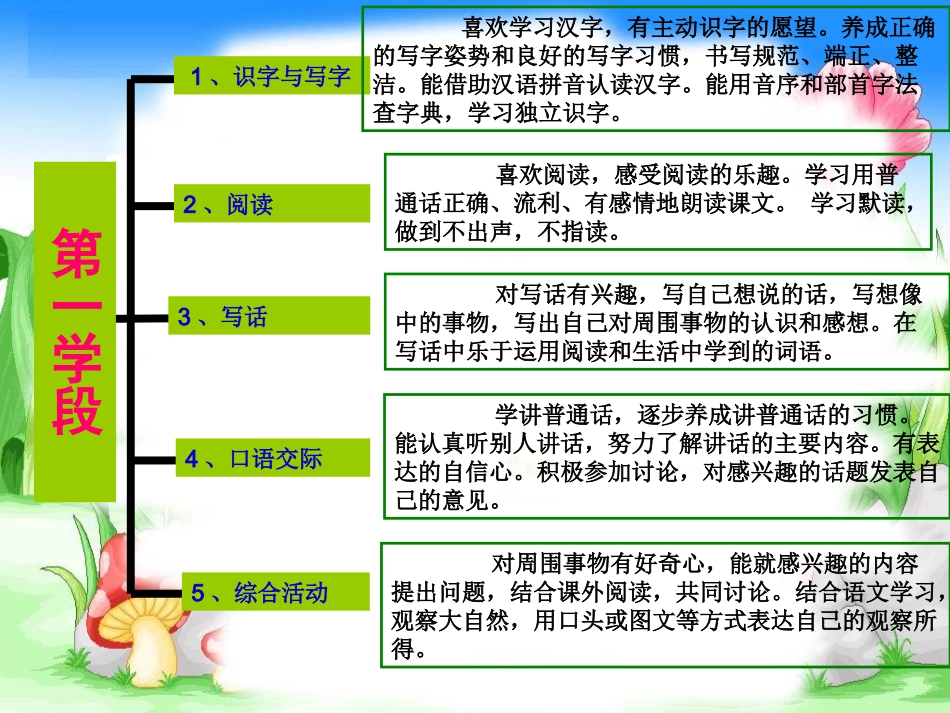 第一学段

1、识字与写字

喜欢学习汉字，有主动识字的愿望。养成正确的写字姿势和良好的写字习惯，书写规范、端正、整洁。能借助汉语拼音认读汉字。能用音序和部首字法查字典，学习独立识字。

2、阅读

喜欢阅读，感受阅读的乐趣。学习用普通话正确、流利、有感情地朗读课文。 学习默读，做到不出声，不指读。

3、写话

对写话有兴趣，写自己想说的话，写想像中的事物，写出自己对周围事物的认识和感想。在写话中乐于运用阅读和生活中学到的词语。

4、口语交际

学讲普通话，逐步养成讲普通话的习惯。能认真听别人讲话，努力了解讲话的主要内容。有表达的自信心。积极参加讨论，对感兴趣的话题发表自己的意见。

5、综合活动

对周围事物有好奇心，能就感兴趣的内容提出问题，结合课外阅读，共同讨论。结合语文学习，观察大自然，用口头或图文等方式表达自己的观察所得。